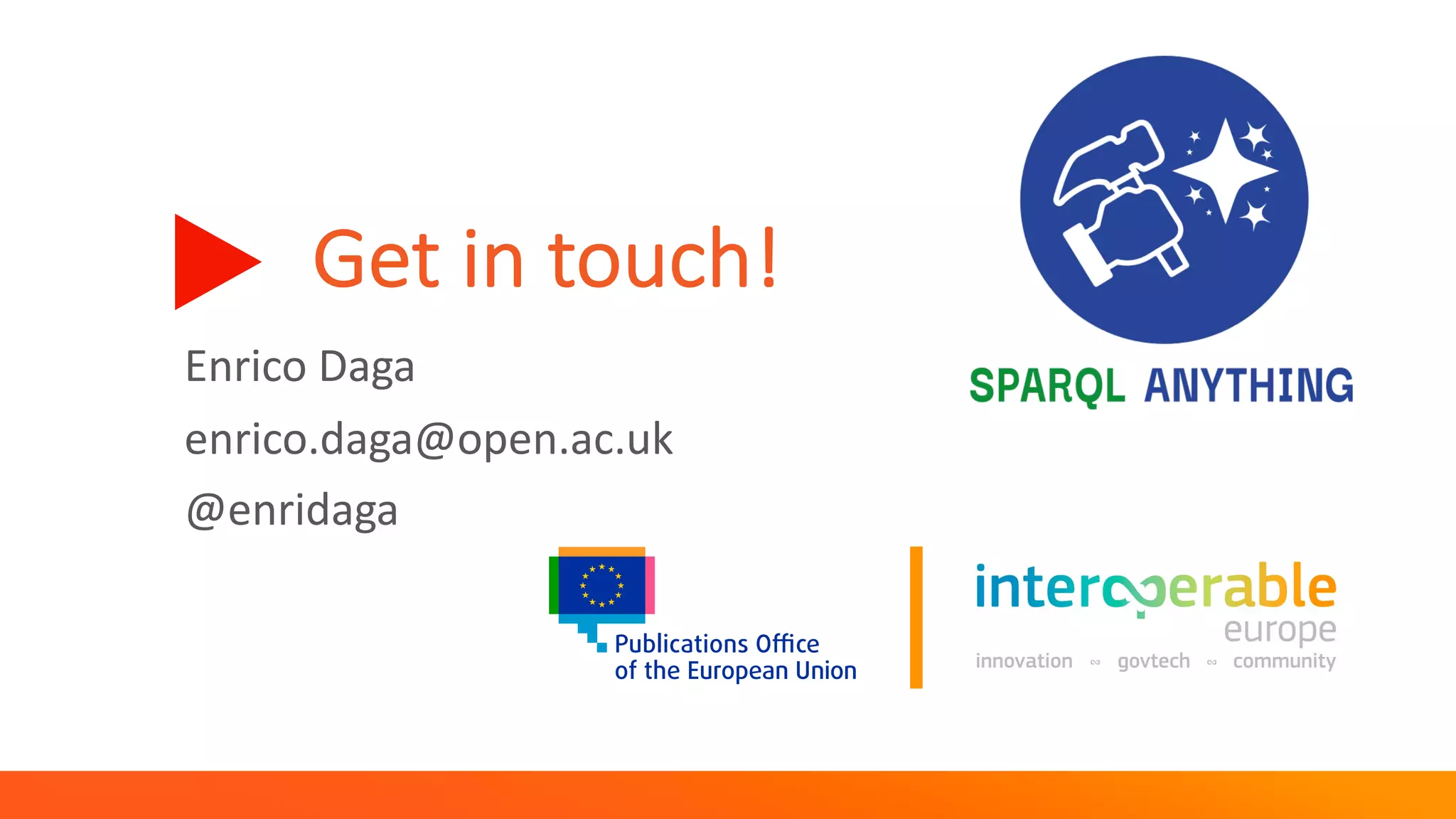 Get in touch!

Enrico Daga

enrico.daga@open.ac.uk

@enridaga

SPARQL ANYTHING

Publications Office of the European Union

interoperable europe

innovation ∞ govtech ∞ community